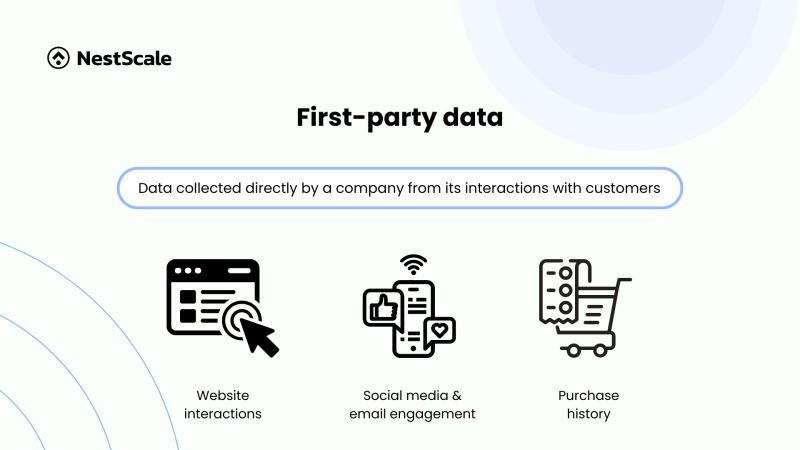 NestScale

First-party data

Data collected directly by a company from its interactions with customers

Website interactions

Social media & email engagement

Purchase history